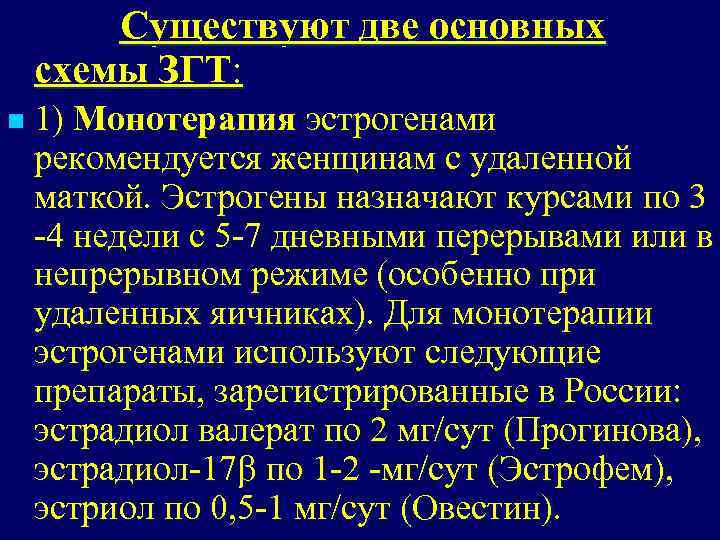 Существуют две основных схемы ЗГТ:

1) Монотерапия эстрогенами рекомендуется женщинам с удаленной маткой. Эстрогены назначают курсами по 3 -4 недели с 5-7 дневными перерывами или в непрерывном режиме (особенно при удаленных яичниках). Для монотерапии эстрогенами используют следующие препараты, зарегистрированные в России: эстрадиол валерат по 2 мг/сут (Прогинова), эстрадиол-17β по 1-2 -мг/сут (Эстрофем), эстриол по 0,5-1 мг/сут (Овестин).